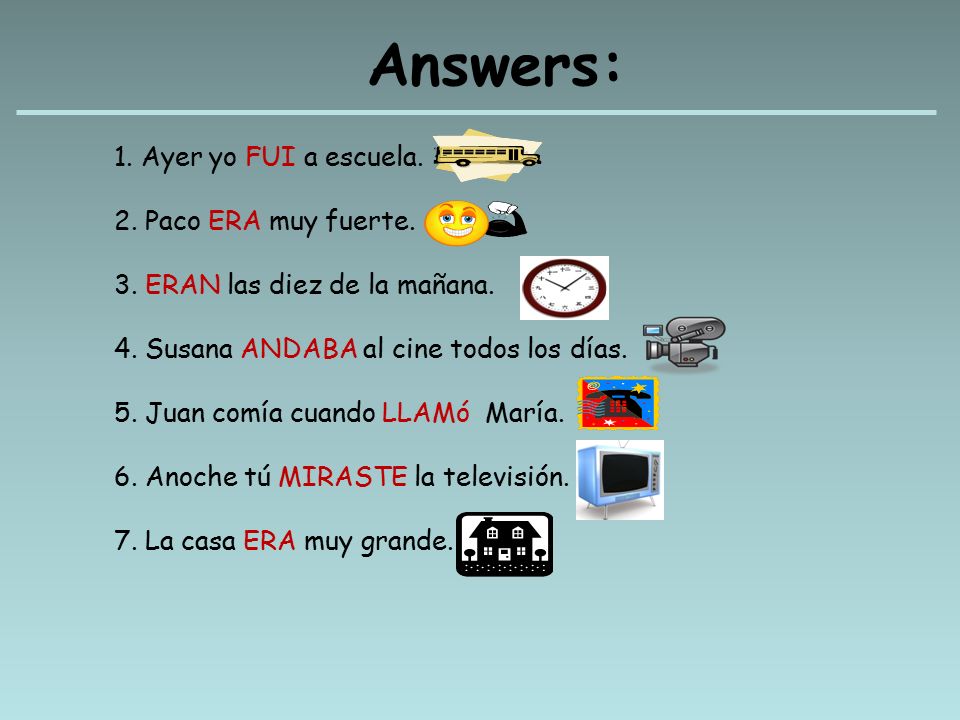 Answers:

1. Ayer yo FUI a escuela.

2. Paco ERA muy fuerte.

3. ERAN las diez de la mañana.

4. Susana ANDABA al cine todos los días.

5. Juan comía cuando LLAMó María.

6. Anoche tú MIRASTE la televisión.

7. La casa ERA muy grande.